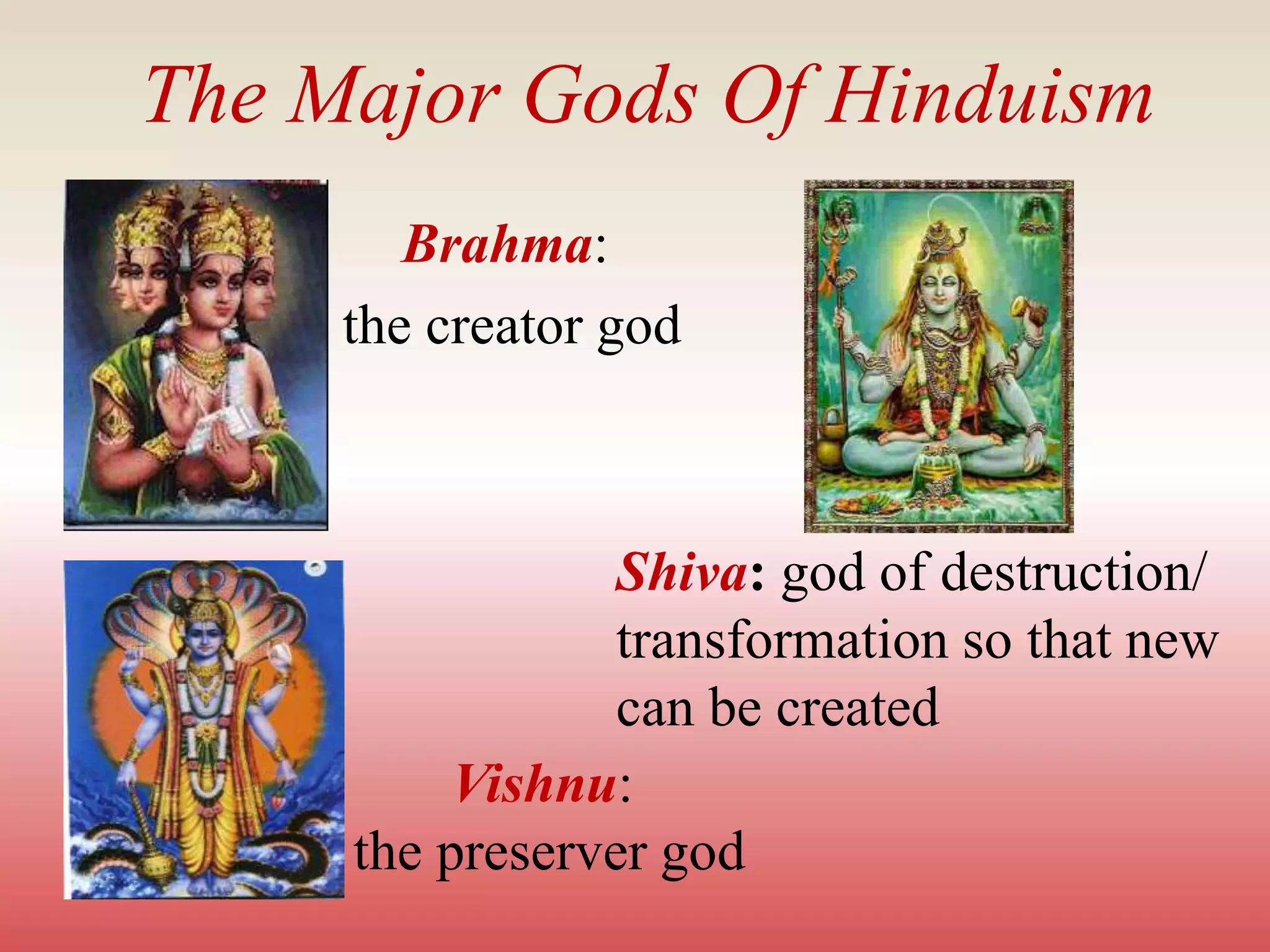 The Major Gods Of Hinduism

Brahma:

the creator god

Shiva: god of destruction/ transformation so that new can be created

Vishnu:

the preserver god